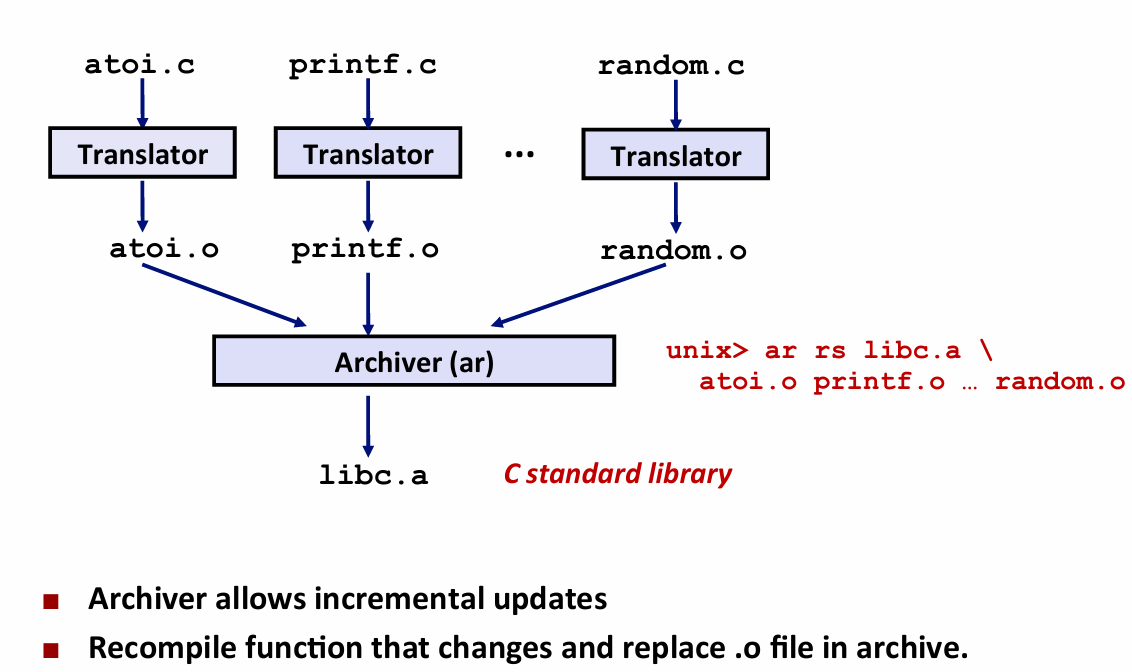 atoi.c printf.c random.c

Translator Translator ... Translator

atoi.o printf.o random.o

Archiver (ar)

unix> ar rs libc.a \
atoi.o printf.o … random.o

libc.a C standard library

■ Archiver allows incremental updates
■ Recompile function that changes and replace .o file in archive.